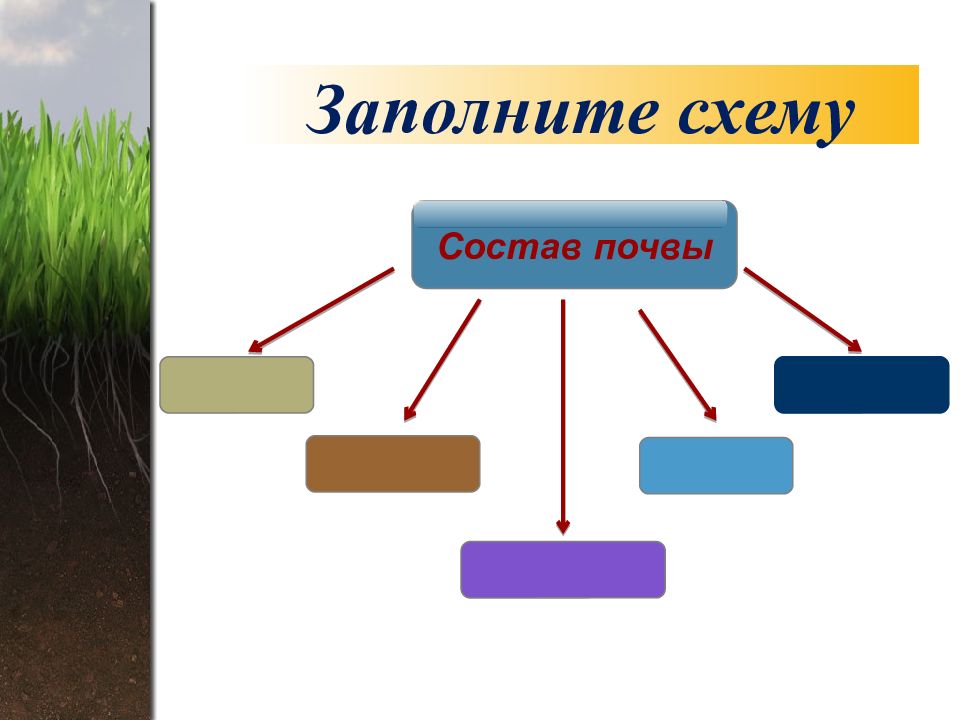 Заполните схему

Состав почвы